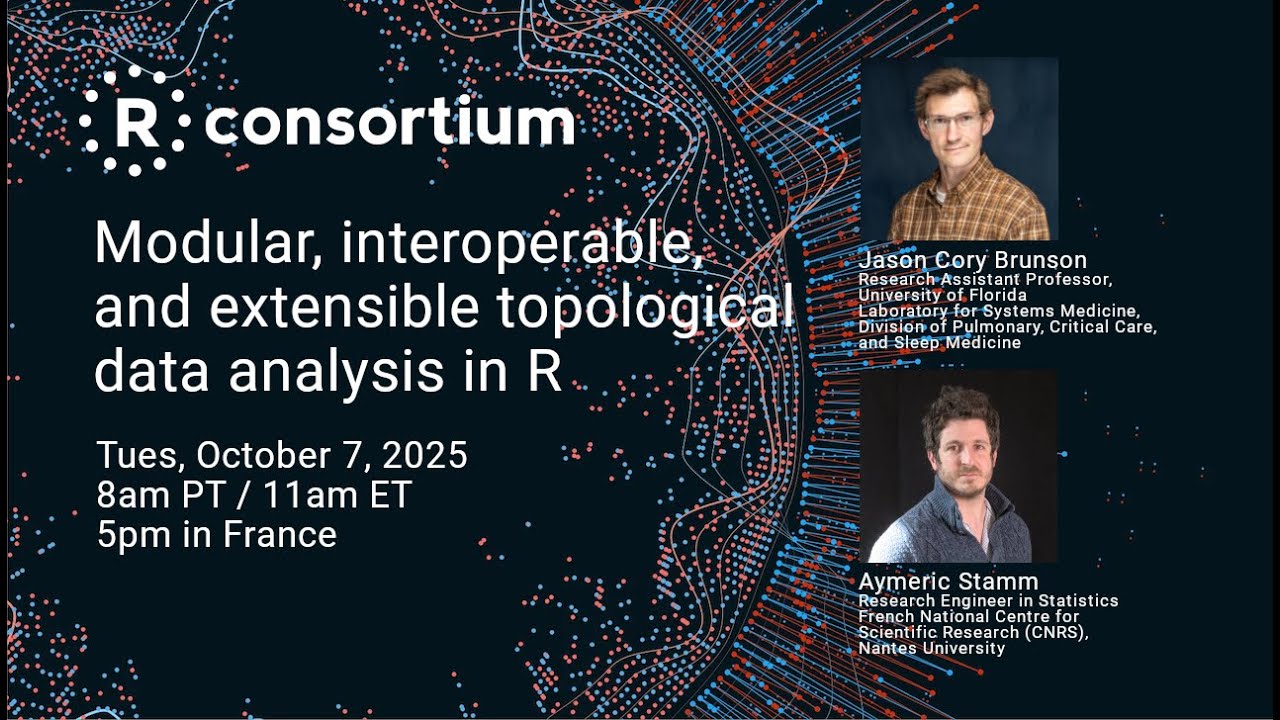 R consortium

Modular, interoperable, and extensible topological data analysis in R

Tues, October 7, 2025
8am PT / 11am ET
5pm in France

Jason Cory Brunson
Research Assistant Professor, University of Florida
Laboratory for Systems Medicine, Division of Pulmonary, Critical Care, and Sleep Medicine

Aymeric Stamm
Research Engineer in Statistics
French National Centre for Scientific Research (CNRS), Nantes University